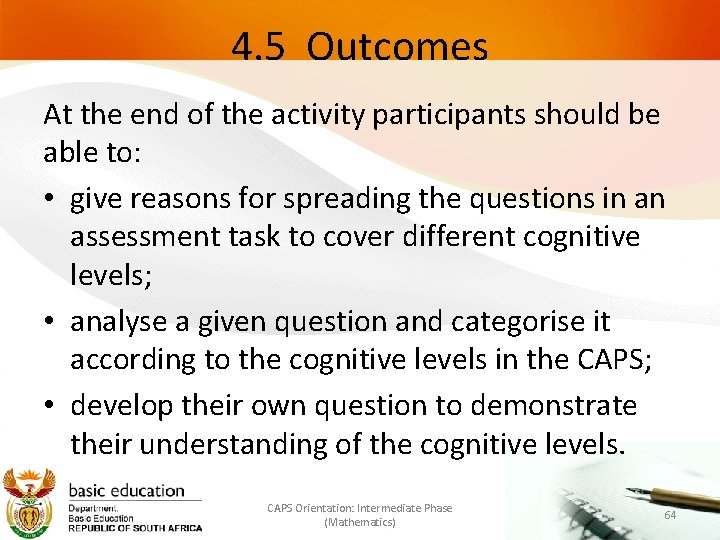 4.5 Outcomes

At the end of the activity participants should be able to:

• give reasons for spreading the questions in an assessment task to cover different cognitive levels;

• analyse a given question and categorise it according to the cognitive levels in the CAPS;

• develop their own question to demonstrate their understanding of the cognitive levels.

basic education
Department: Basic Education
REPUBLIC OF SOUTH AFRICA

CAPS Orientation: Intermediate Phase (Mathematics)

64